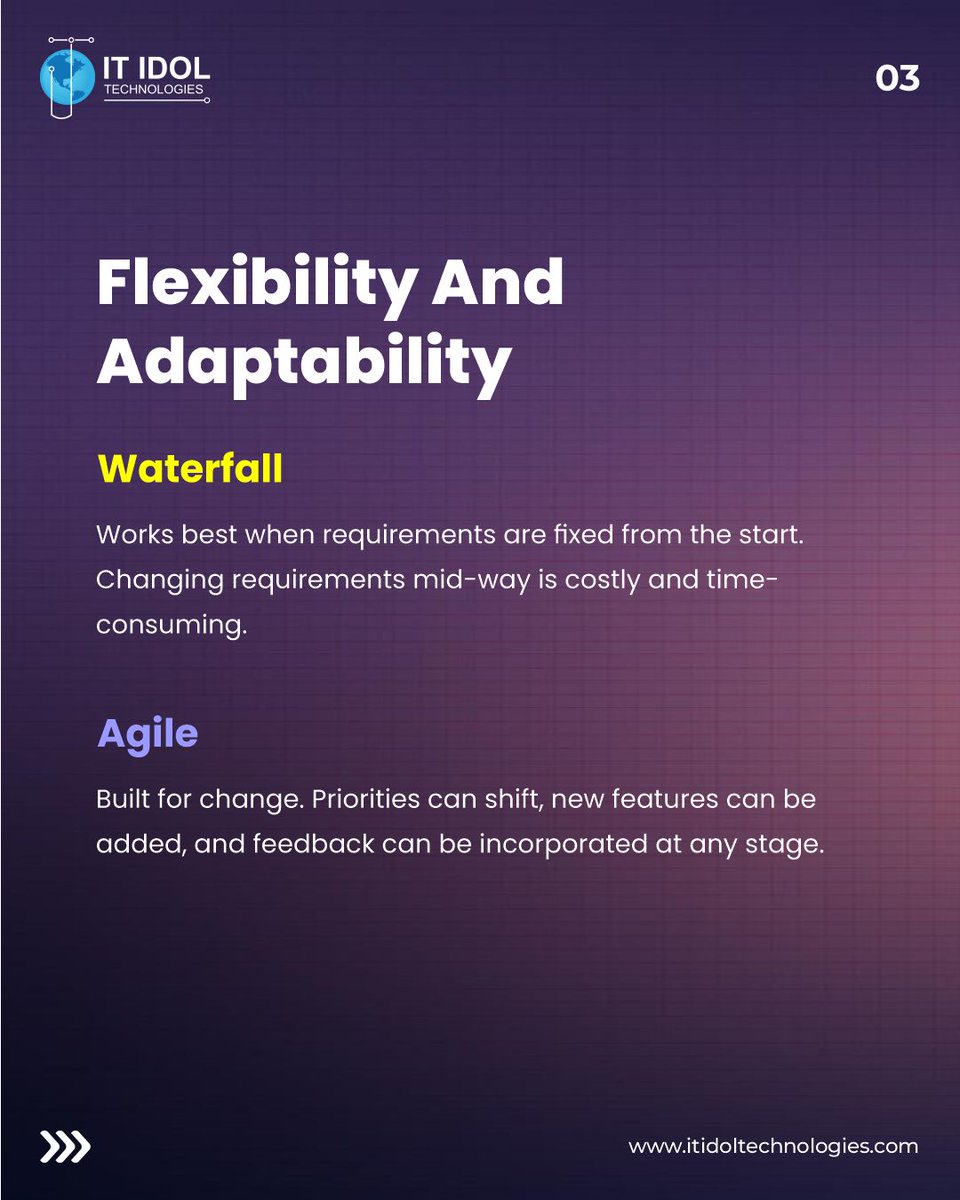 IT IDOL TECHNOLOGIES

03

Flexibility And Adaptability

Waterfall

Works best when requirements are fixed from the start. Changing requirements mid-way is costly and time-consuming.

Agile

Built for change. Priorities can shift, new features can be added, and feedback can be incorporated at any stage.

www.itidoltechnologies.com